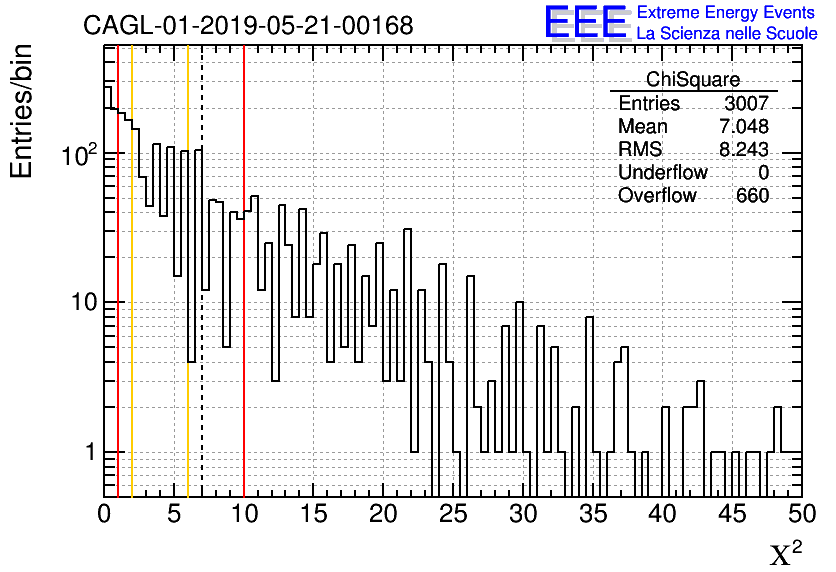 CAGL-01-2019-05-21-00168

EEE Extreme Energy Events
La Scienza nelle Scuole

| ChiSquare | |
|---|---|
| Entries | 3007 |
| Mean | 7.048 |
| RMS | 8.243 |
| Underflow | 0 |
| Overflow | 660 |

Entries/bin

$10^2$

10

1

0 5 10 15 20 25 30 35 40 45 50

$\chi^2$